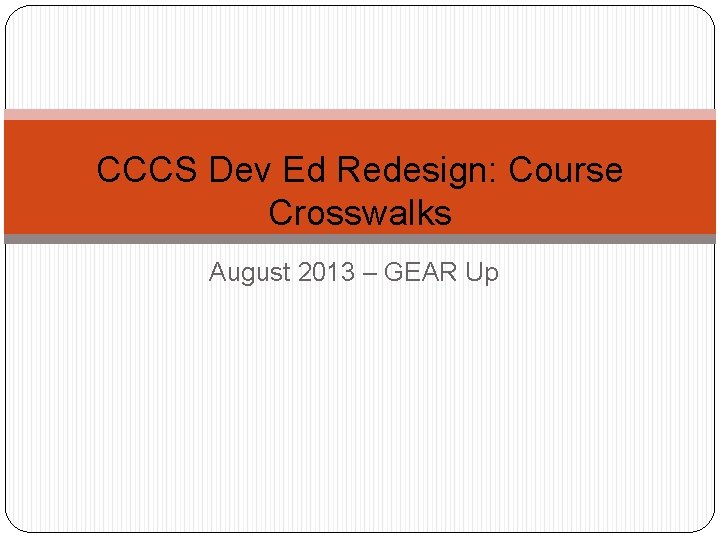 CCCS Dev Ed Redesign: Course Crosswalks

August 2013 – GEAR Up